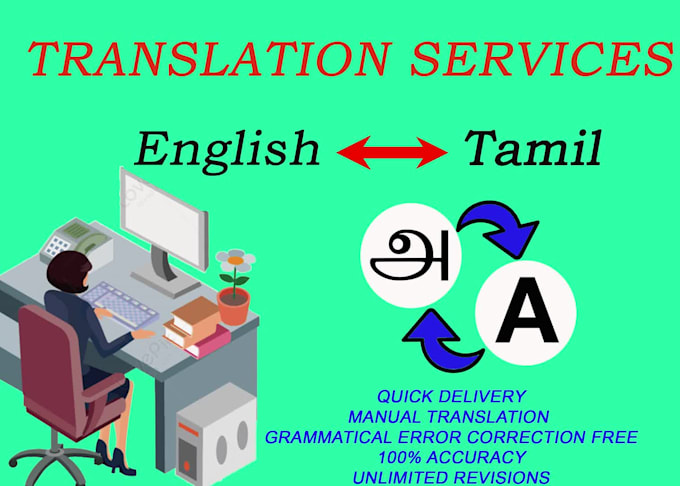 TRANSLATION SERVICES

English Tamil

அ

A

QUICK DELIVERY
MANUAL TRANSLATION
GRAMMATICAL ERROR CORRECTION FREE
100% ACCURACY
UNLIMITED REVISIONS